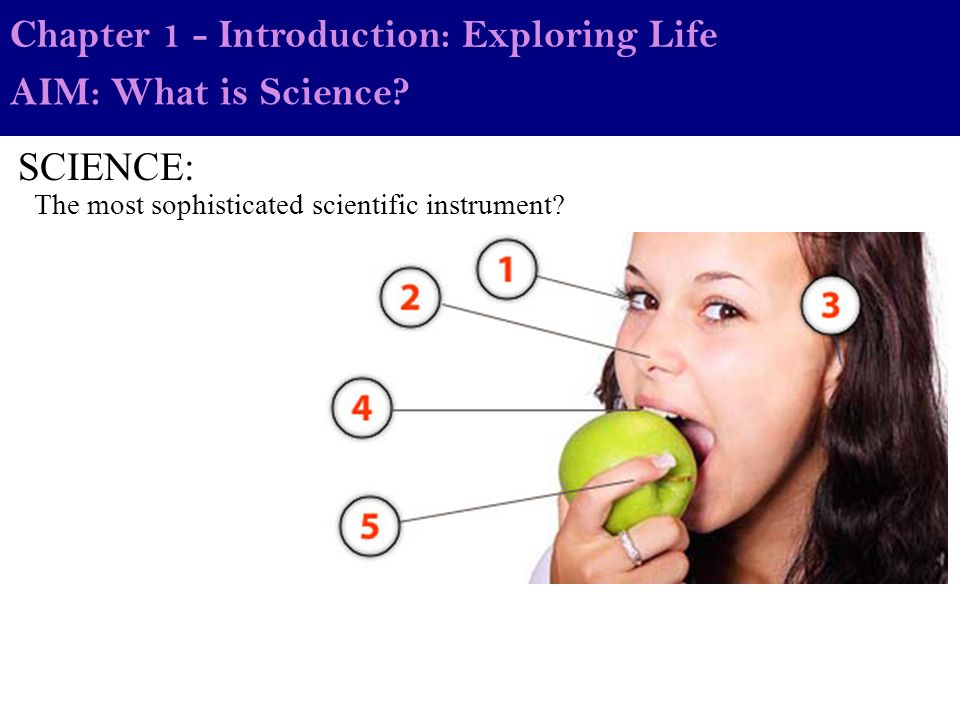 Chapter 1 - Introduction: Exploring Life
AIM: What is Science?

SCIENCE:
The most sophisticated scientific instrument?

1
2
3
4
5